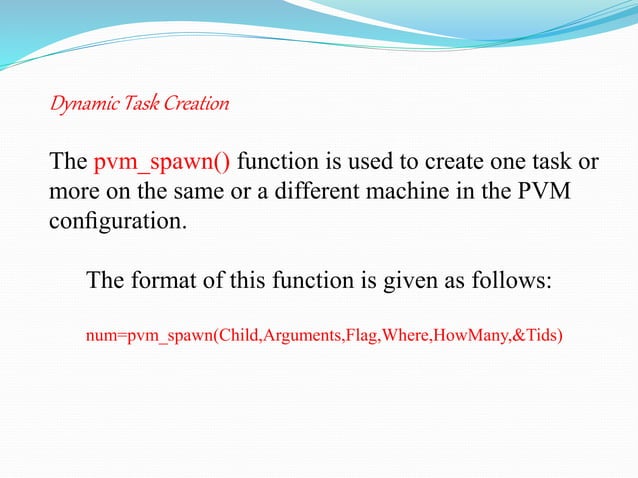 Dynamic Task Creation

The pvm_spawn() function is used to create one task or more on the same or a different machine in the PVM configuration.

The format of this function is given as follows:

num=pvm_spawn(Child,Arguments,Flag,Where,HowMany,&Tids)